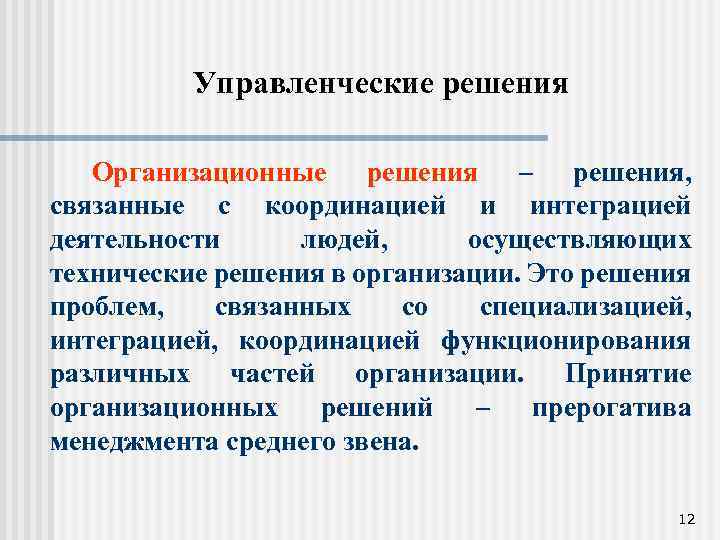 Управленческие решения

Организационные решения – решения, связанные с координацией и интеграцией деятельности людей, осуществляющих технические решения в организации. Это решения проблем, связанных со специализацией, интеграцией, координацией функционирования различных частей организации. Принятие организационных решений – прерогатива менеджмента среднего звена.

12